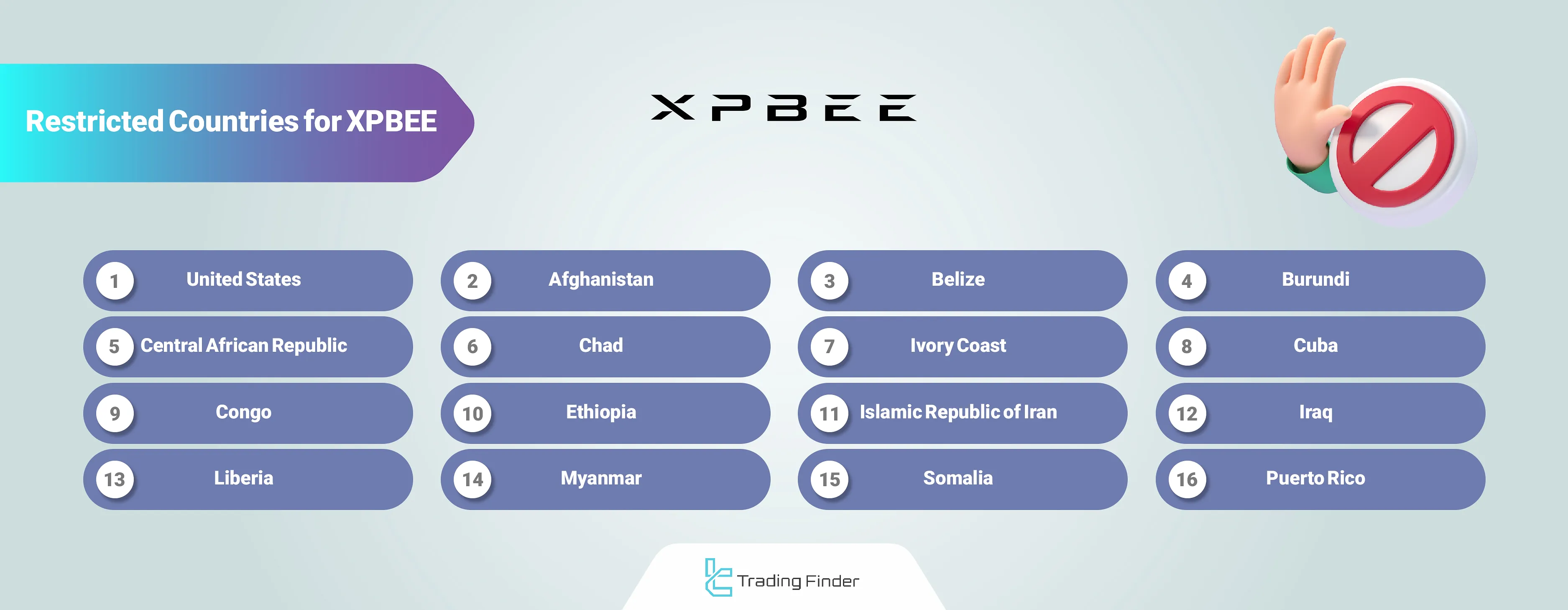 Restricted Countries for XPBEE

XPBEE

1 United States
2 Afghanistan
3 Belize
4 Burundi
5 Central African Republic
6 Chad
7 Ivory Coast
8 Cuba
9 Congo
10 Ethiopia
11 Islamic Republic of Iran
12 Iraq
13 Liberia
14 Myanmar
15 Somalia
16 Puerto Rico

Trading Finder